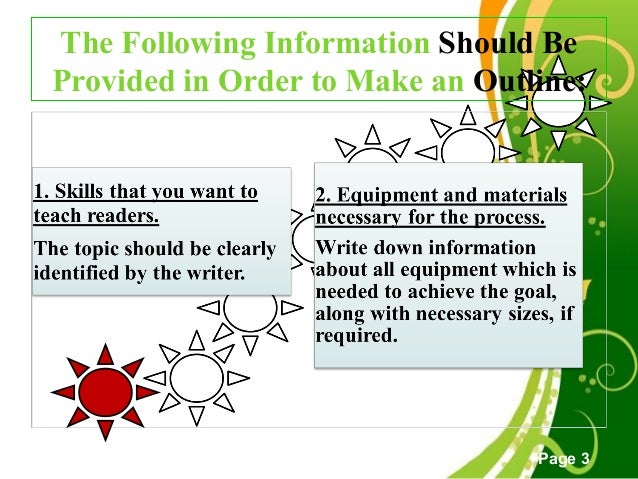 The Following Information Should Be Provided in Order to Make an Outline:

1. Skills that you want to teach readers.

The topic should be clearly identified by the writer.

2. Equipment and materials necessary for the process.

Write down information about all equipment which is needed to achieve the goal, along with necessary sizes, if required.

Page 3